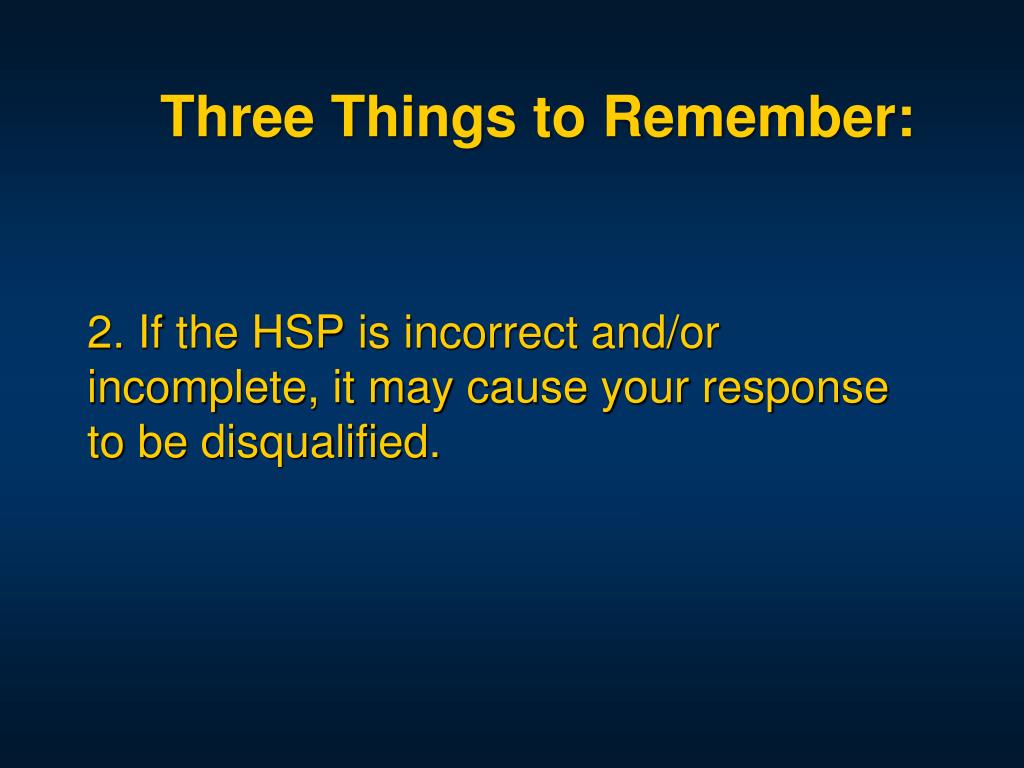 Three Things to Remember:

2. If the HSP is incorrect and/or incomplete, it may cause your response to be disqualified.